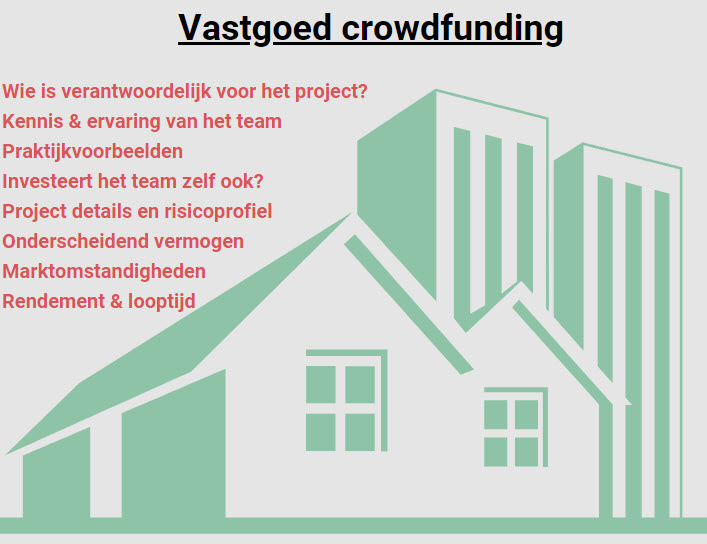 Vastgoed crowdfunding

Wie is verantwoordelijk voor het project?
Kennis & ervaring van het team
Praktijkvoorbeelden
Investeert het team zelf ook?
Project details en risicoprofiel
Onderscheidend vermogen
Marktomstandigheden
Rendement & looptijd